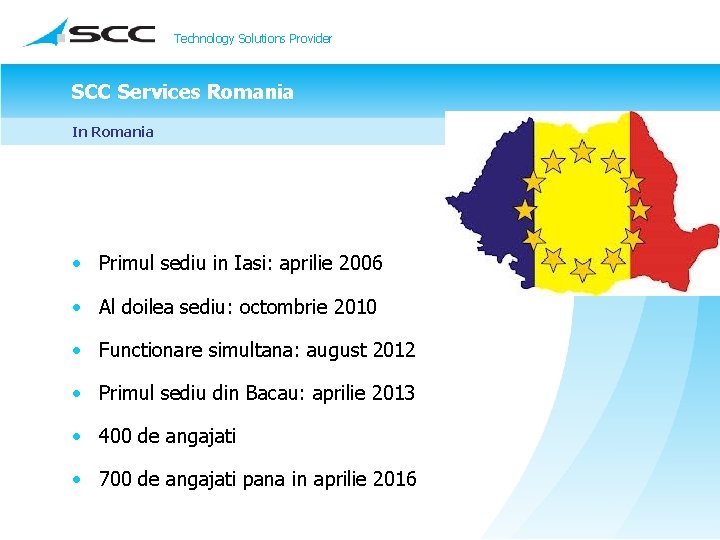 SCC Technology Solutions Provider

SCC Services Romania

In Romania

• Primul sediu in Iasi: aprilie 2006
• Al doilea sediu: octombrie 2010
• Functionare simultana: august 2012
• Primul sediu din Bacau: aprilie 2013
• 400 de angajati
• 700 de angajati pana in aprilie 2016